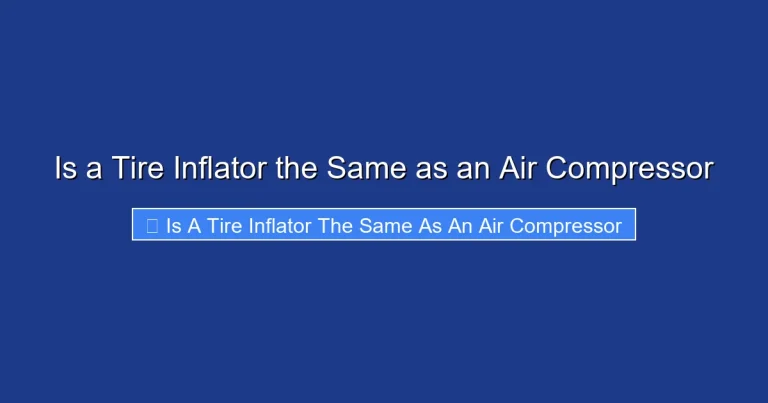 Is a Tire Inflator the Same as an Air Compressor

Is A Tire Inflator The Same As An Air Compressor